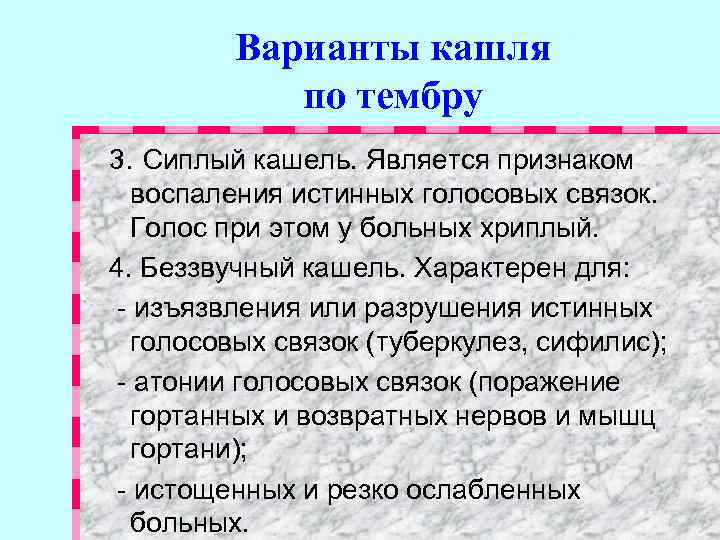 Варианты кашля по тембру

3. Сиплый кашель. Является признаком воспаления истинных голосовых связок. Голос при этом у больных хриплый.

4. Беззвучный кашель. Характерен для:

- изъязвления или разрушения истинных голосовых связок (туберкулез, сифилис);

- атонии голосовых связок (поражение гортанных и возвратных нервов и мышц гортани);

- истощенных и резко ослабленных больных.